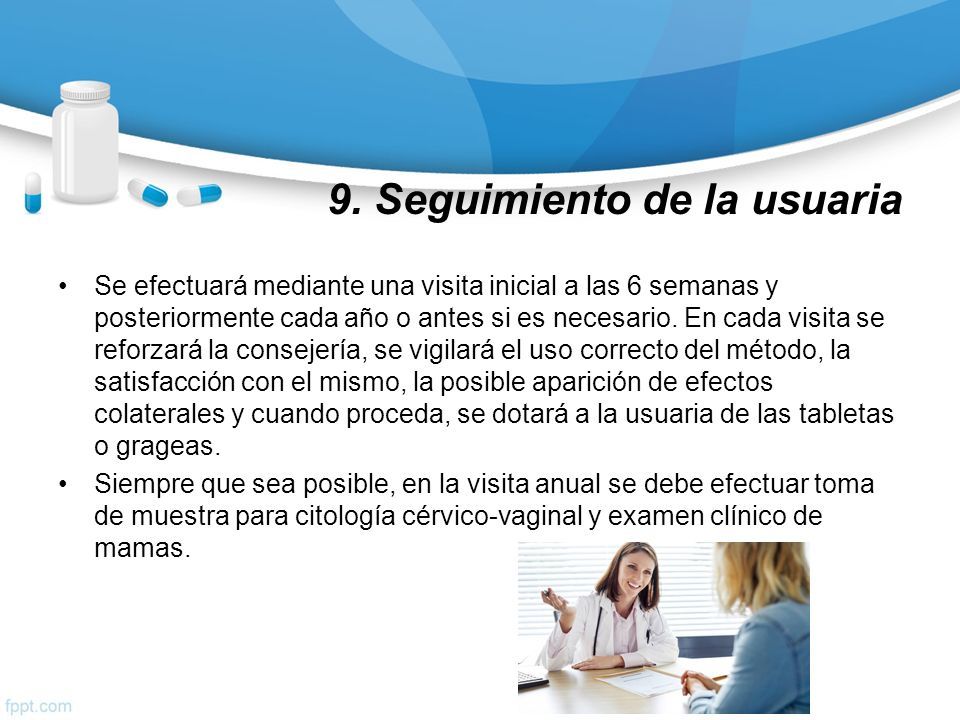 9. Seguimiento de la usuaria

• Se efectuará mediante una visita inicial a las 6 semanas y posteriormente cada año o antes si es necesario. En cada visita se reforzará la consejería, se vigilará el uso correcto del método, la satisfacción con el mismo, la posible aparición de efectos colaterales y cuando proceda, se dotará a la usuaria de las tabletas o grageas.

• Siempre que sea posible, en la visita anual se debe efectuar toma de muestra para citología cérvico-vaginal y examen clínico de mamas.

fppt.com